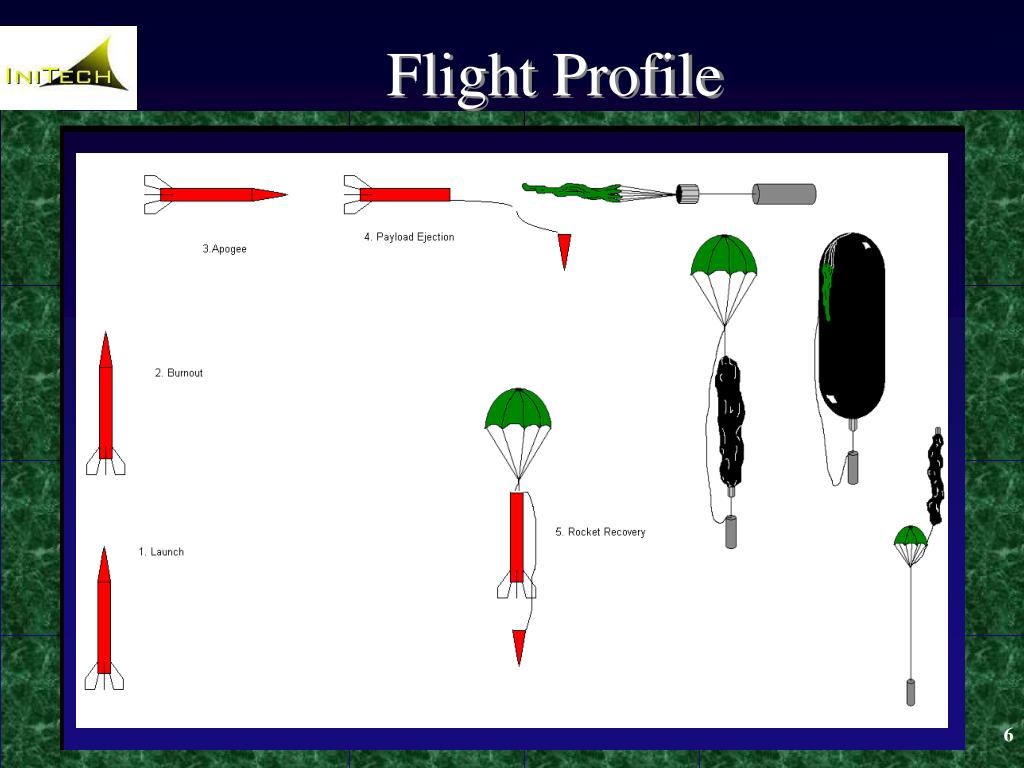 INITECH

Flight Profile

3.Apogee

4. Payload Ejection

2. Burnout

5. Rocket Recovery

1. Launch

6